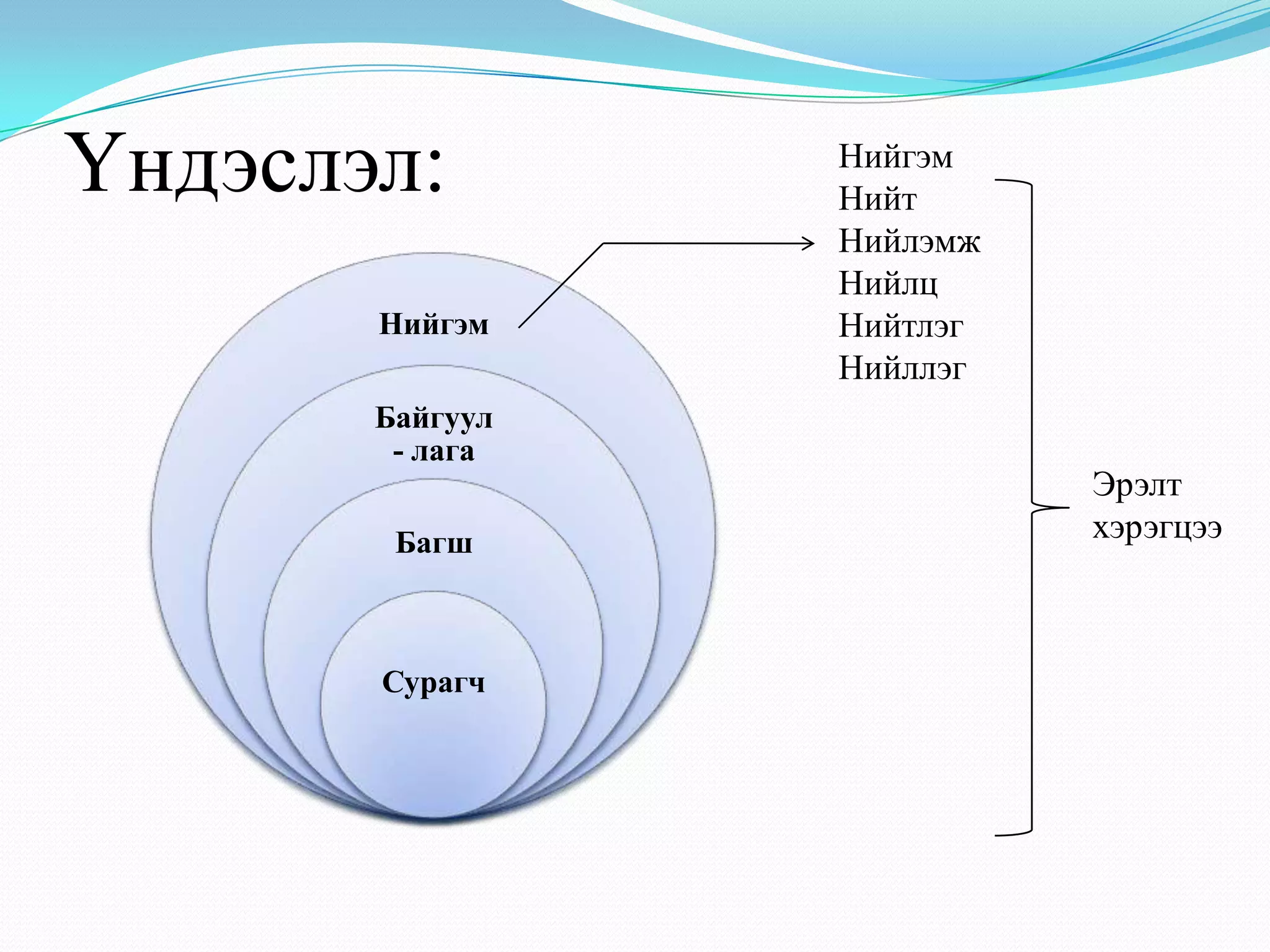 Үндэслэл:

Нийгэм

Байгуул - лага

Багш

Сурагч

Нийгэм
Нийт
Нийлэмж
Нийлц
Нийтлэг
Нийллэг

Эрэлт хэрэгцээ